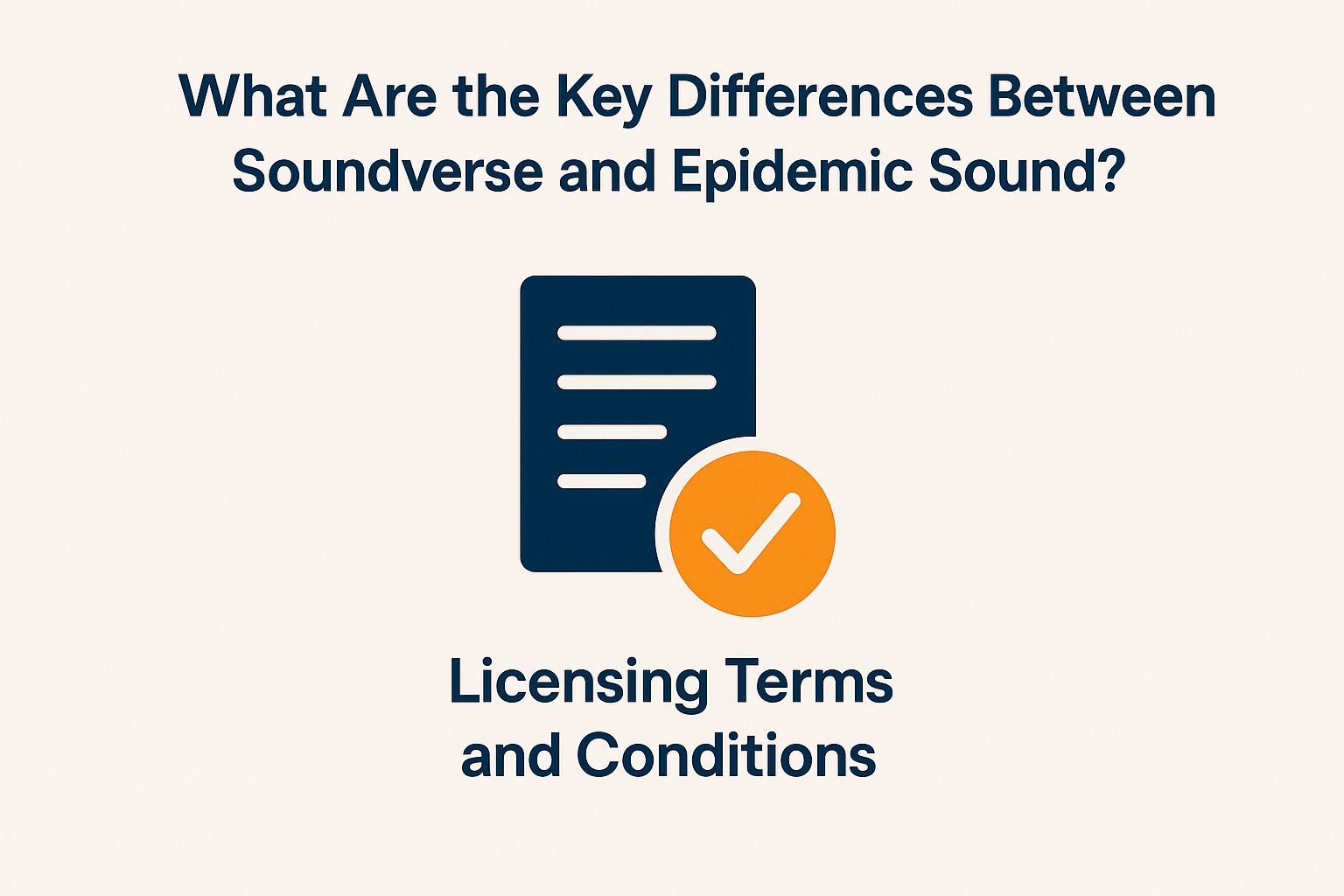 What Are the Key Differences Between Soundverse and Epidemic Sound?

Licensing Terms and Conditions